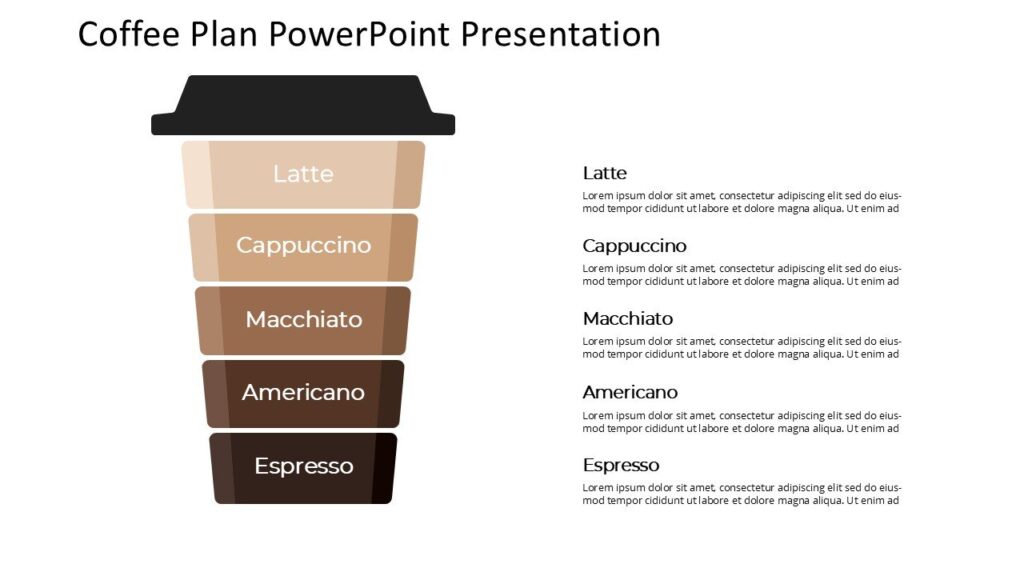 Coffee Plan PowerPoint Presentation

Latte

Cappuccino

Macchiato

Americano

Espresso

Latte
Lorem ipsum dolor sit amet, consectetur adipiscing elit sed do eiusmod tempor cididunt ut labore et dolore magna aliqua. Ut enim ad

Cappuccino
Lorem ipsum dolor sit amet, consectetur adipiscing elit sed do eiusmod tempor cididunt ut labore et dolore magna aliqua. Ut enim ad

Macchiato
Lorem ipsum dolor sit amet, consectetur adipiscing elit sed do eiusmod tempor cididunt ut labore et dolore magna aliqua. Ut enim ad

Americano
Lorem ipsum dolor sit amet, consectetur adipiscing elit sed do eiusmod tempor cididunt ut labore et dolore magna aliqua. Ut enim ad

Espresso
Lorem ipsum dolor sit amet, consectetur adipiscing elit sed do eiusmod tempor cididunt ut labore et dolore magna aliqua. Ut enim ad